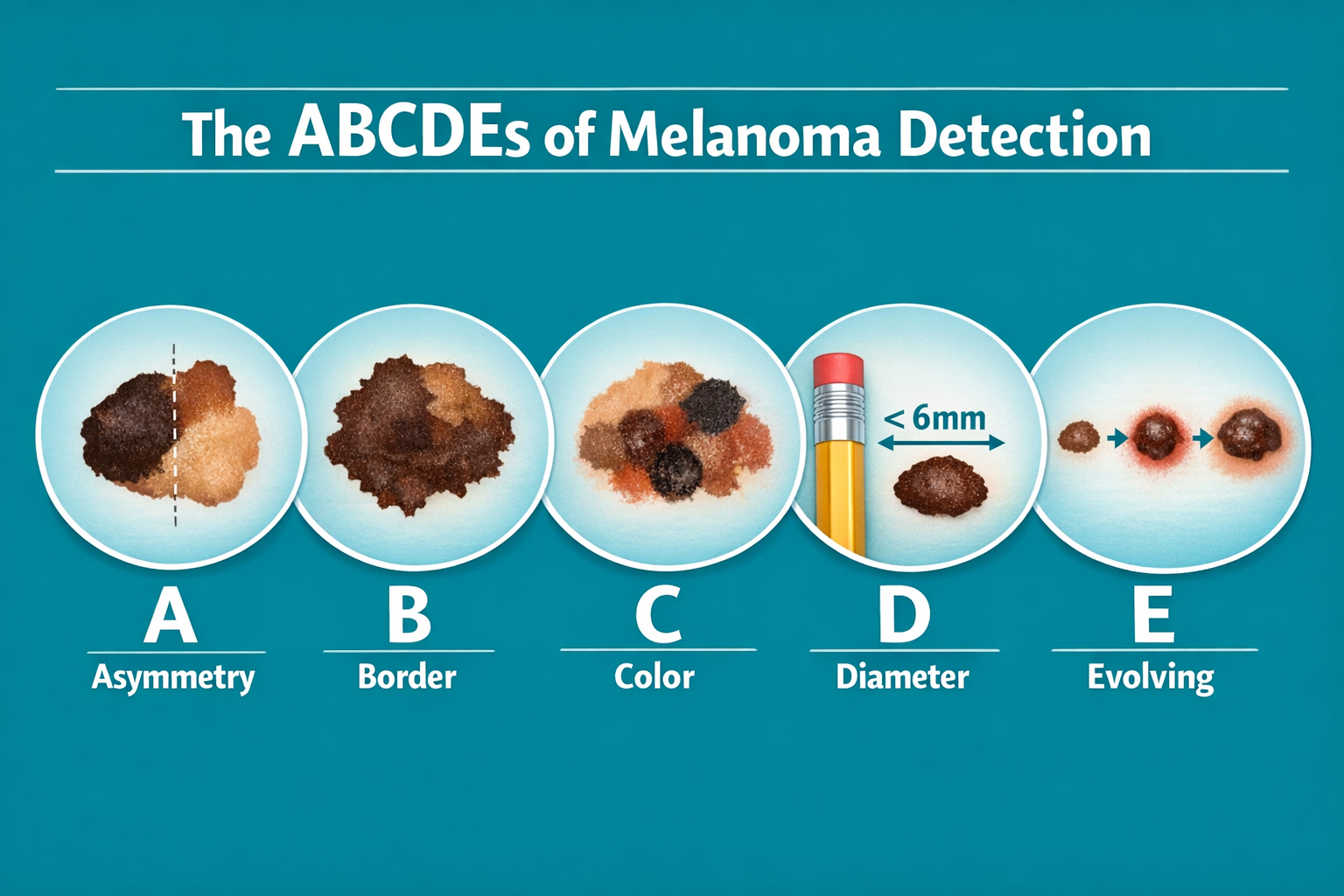 The ABCDEs of Melanoma Detection

< 6mm

A
Asymmetry

B
Border

C
Color

D
Diameter

E
Evolving